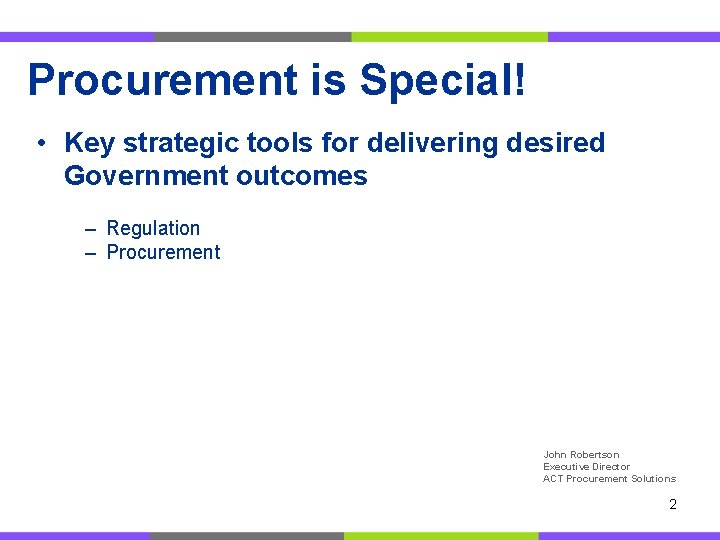 Procurement is Special!

• Key strategic tools for delivering desired Government outcomes

– Regulation
– Procurement

John Robertson
Executive Director
ACT Procurement Solutions

2